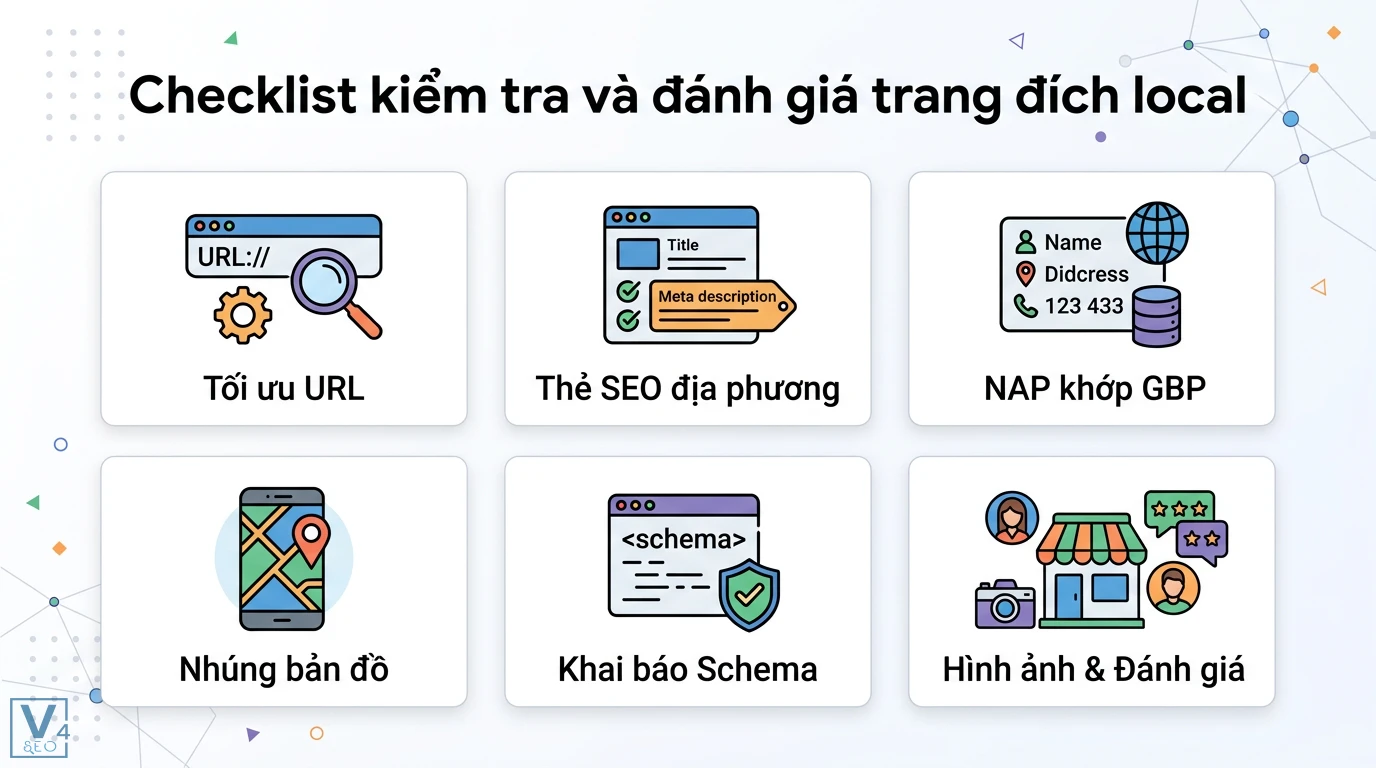 Checklist kiểm tra và đánh giá trang đích local

URL://

Tối ưu URL

Title

Meta description

Thẻ SEO địa phương

Name

Didcress

123 433

NAP khớp GBP

Nhúng bản đồ

<schema>

Khai báo Schema

Hình ảnh & Đánh giá

V4 SEO